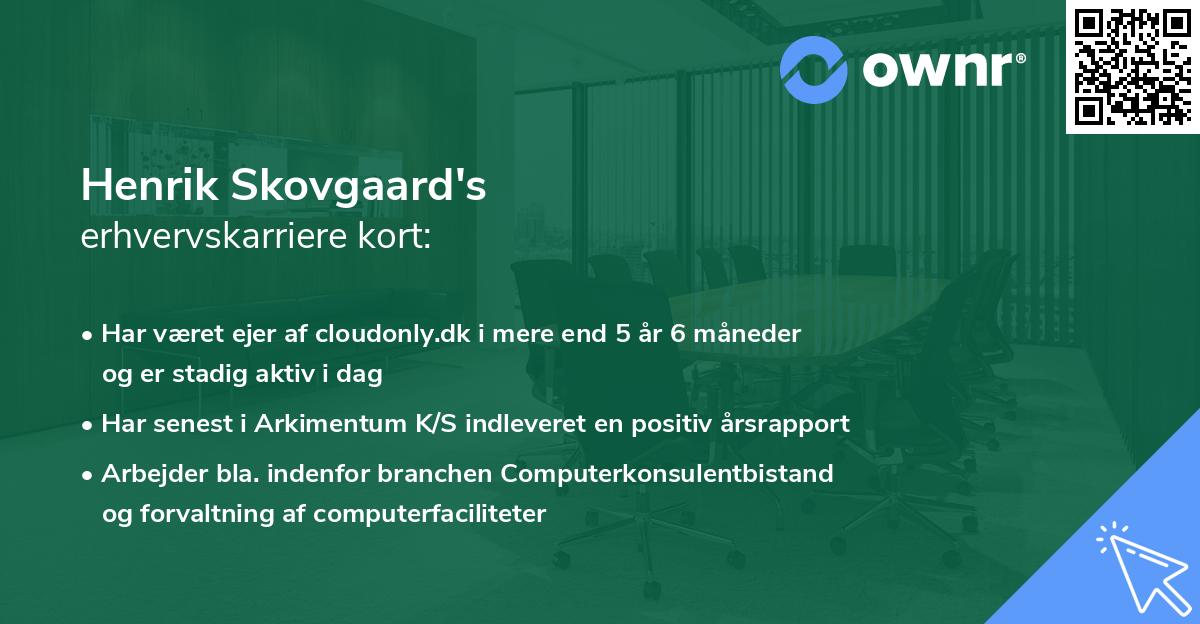 ownr®

Henrik Skovgaard's
erhvervskarriere kort:

• Har været ejer af cloudonly.dk i mere end 5 år 6 måneder og er stadig aktiv i dag

• Har senest i Arkimentum K/S indleveret en positiv årsrapport

• Arbejder bla. indenfor branchen Computerkonsulentbistand og forvaltning af computerfaciliteter